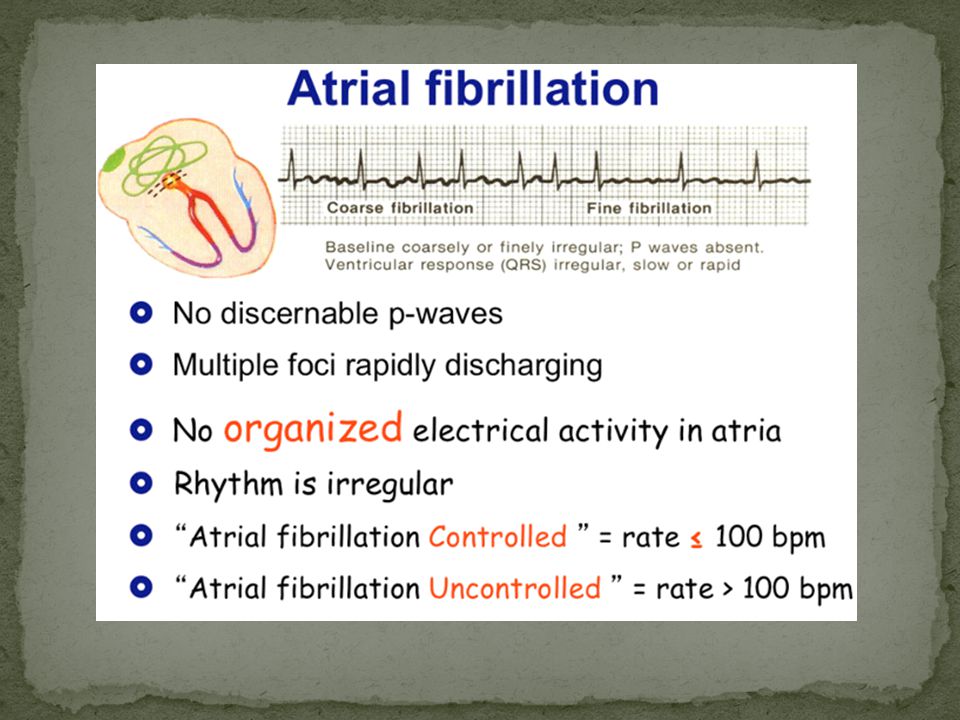 Atrial fibrillation

Coarse fibrillation

Fine fibrillation

Baseline coarsely or finely irregular; P waves absent. Ventricular response (QRS) irregular, slow or rapid

No discernable p-waves

Multiple foci rapidly discharging

No organized electrical activity in atria

Rhythm is irregular

“Atrial fibrillation Controlled ” = rate $\leq$ 100 bpm

“Atrial fibrillation Uncontrolled ” = rate > 100 bpm